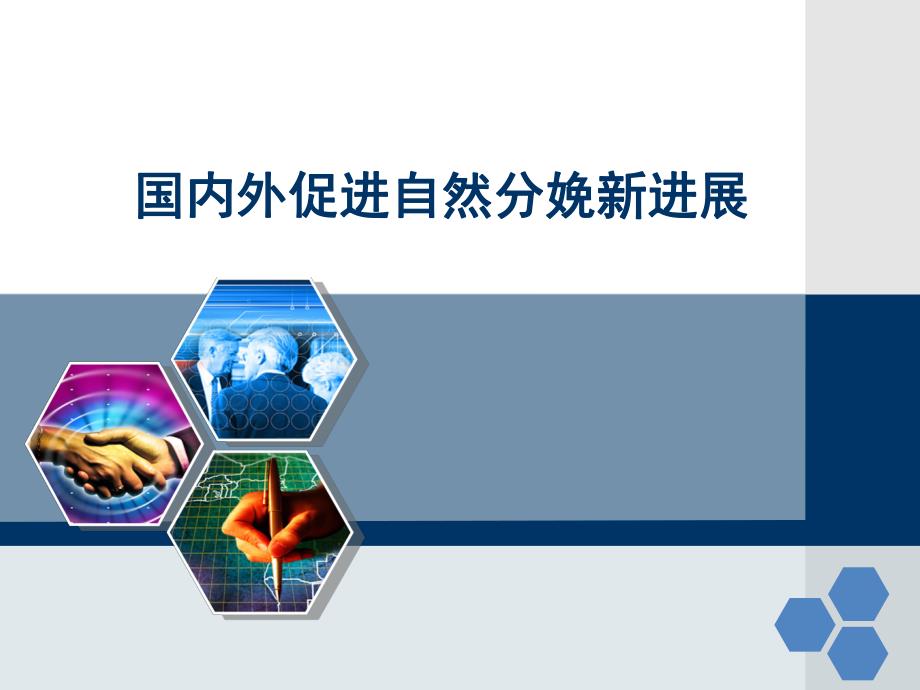 国内外促进自然分娩新进展